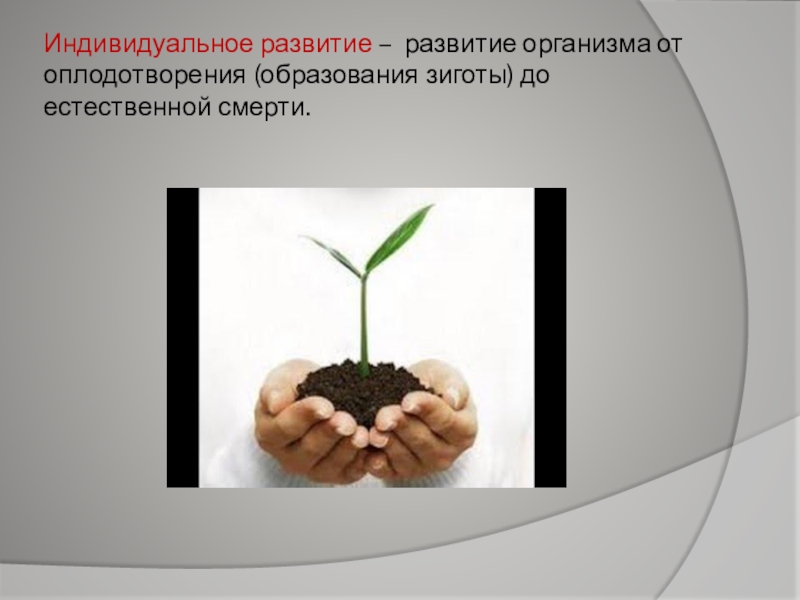 Индивидуальное развитие – развитие организма от оплодотворения (образования зиготы) до естественной смерти.